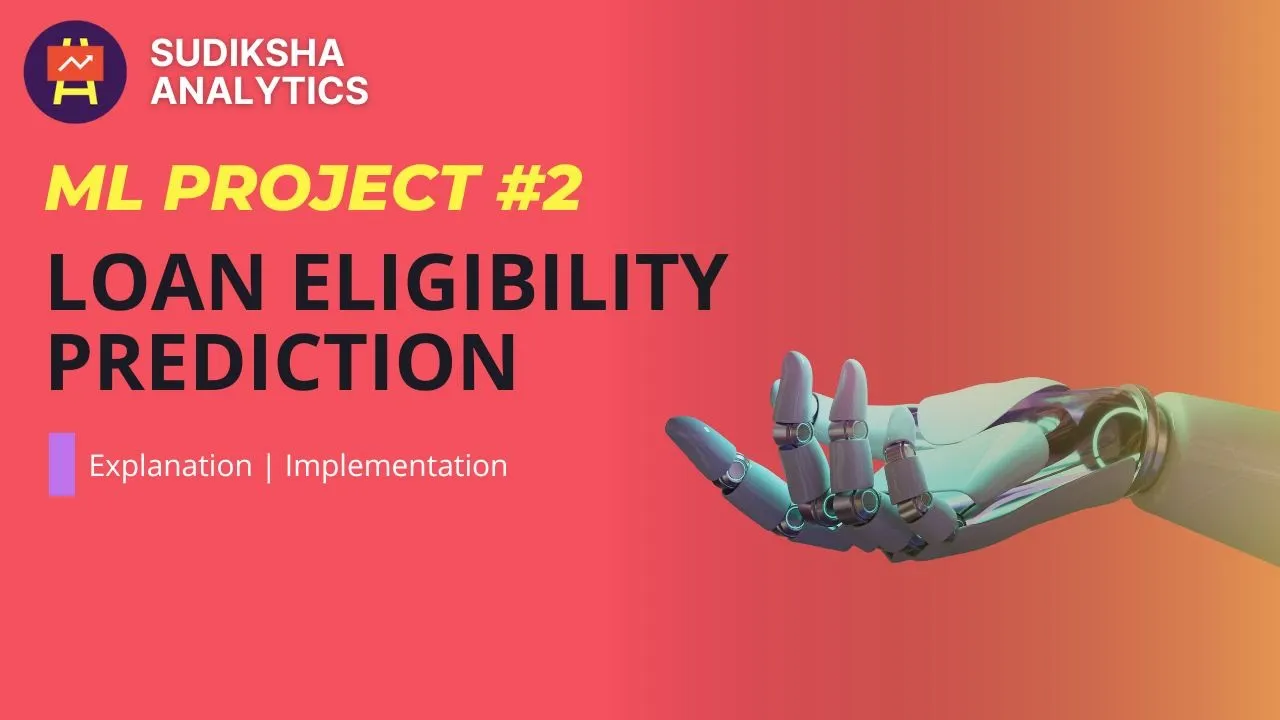 SUDIKSHA ANALYTICS

ML PROJECT #2

LOAN ELIGIBILITY PREDICTION

Explanation | Implementation